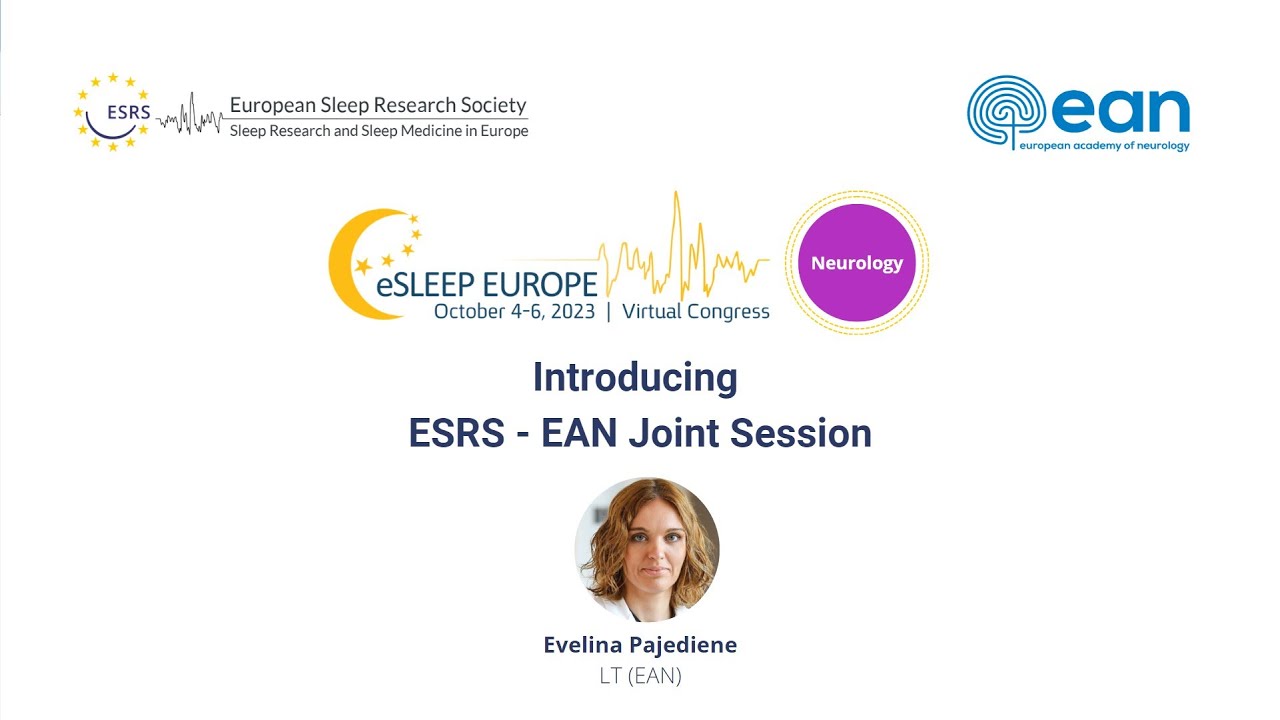 ESRS European Sleep Research Society
Sleep Research and Sleep Medicine in Europe

ean
european academy of neurology

eSLEEP EUROPE
October 4-6, 2023 | Virtual Congress

Neurology

Introducing
ESRS - EAN Joint Session

Evelina Pajediene
LT (EAN)